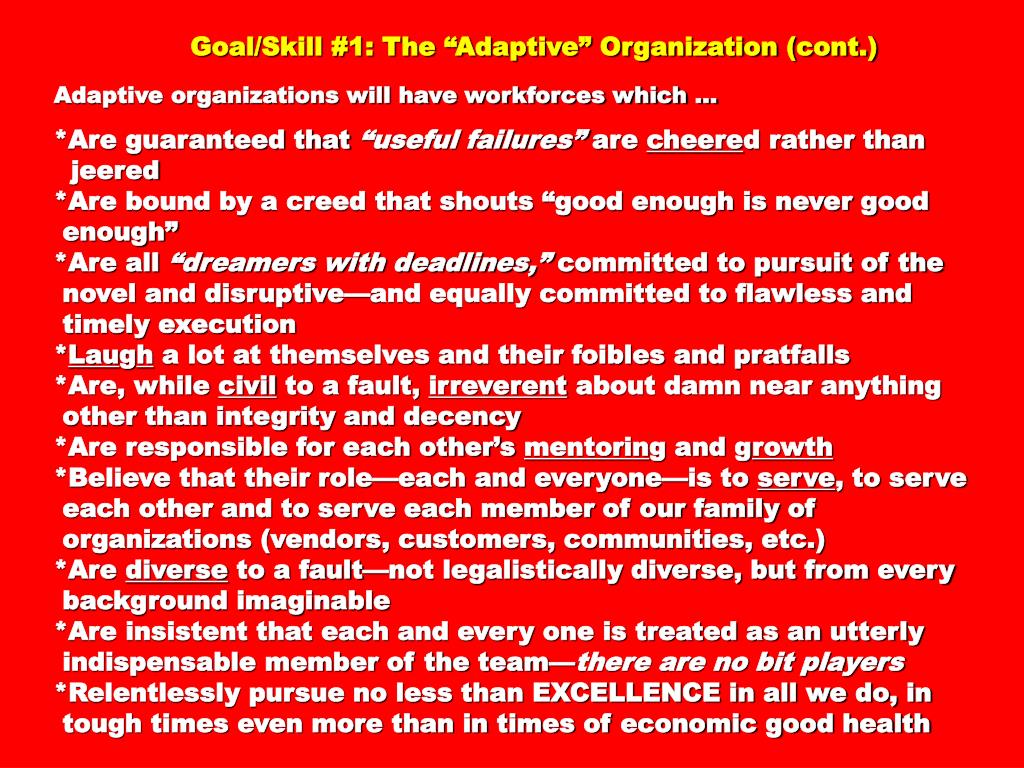 Goal/Skill #1: The “Adaptive” Organization (cont.)

Adaptive organizations will have workforces which …

*Are guaranteed that “useful failures” are cheered rather than jeered
*Are bound by a creed that shouts “good enough is never good enough”
*Are all “dreamers with deadlines,” committed to pursuit of the novel and disruptive—and equally committed to flawless and timely execution
*Laugh a lot at themselves and their foibles and pratfalls
*Are, while civil to a fault, irreverent about damn near anything other than integrity and decency
*Are responsible for each other’s mentoring and growth
*Believe that their role—each and everyone—is to serve, to serve each other and to serve each member of our family of organizations (vendors, customers, communities, etc.)
*Are diverse to a fault—not legalistically diverse, but from every background imaginable
*Are insistent that each and every one is treated as an utterly indispensable member of the team—there are no bit players
*Relentlessly pursue no less than EXCELLENCE in all we do, in tough times even more than in times of economic good health